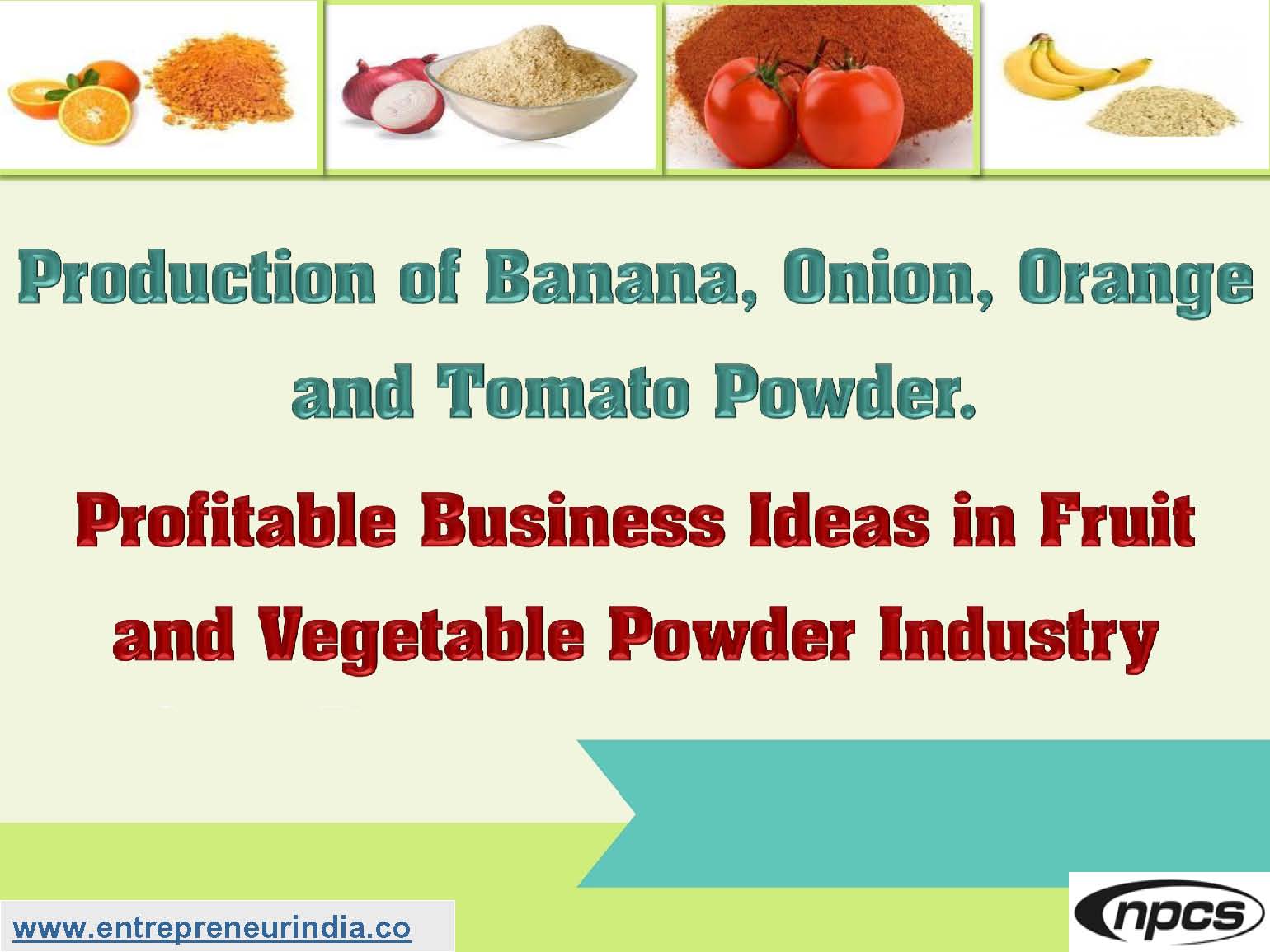 Production of Banana, Onion, Orange and Tomato Powder.

Profitable Business Ideas in Fruit and Vegetable Powder Industry

www.entrepreneurindia.co

npcs